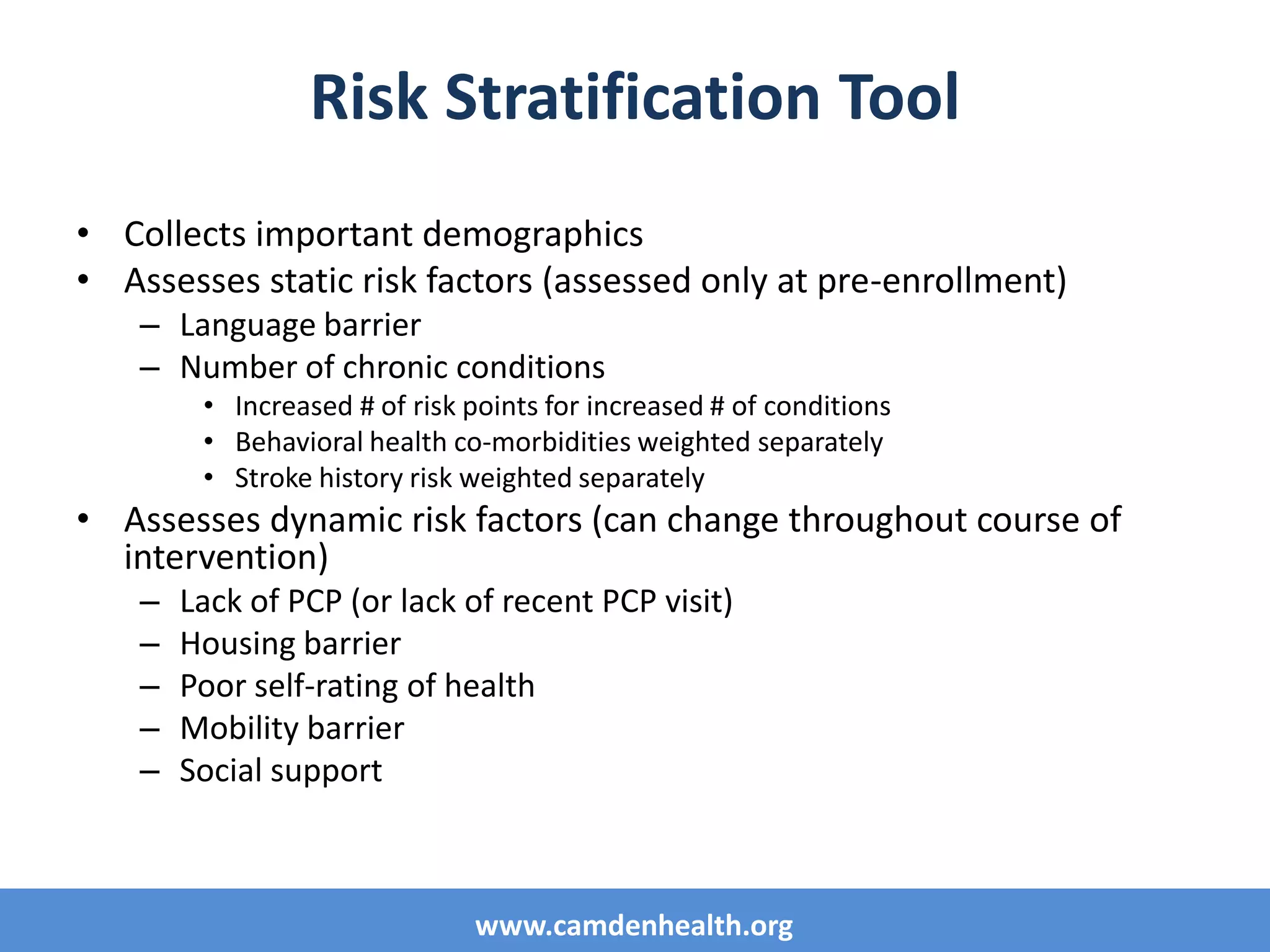 Risk Stratification Tool

• Collects important demographics
• Assesses static risk factors (assessed only at pre-enrollment)
– Language barrier
– Number of chronic conditions
• Increased # of risk points for increased # of conditions
• Behavioral health co-morbidities weighted separately
• Stroke history risk weighted separately
• Assesses dynamic risk factors (can change throughout course of intervention)
– Lack of PCP (or lack of recent PCP visit)
– Housing barrier
– Poor self-rating of health
– Mobility barrier
– Social support

www.camdenhealth.org